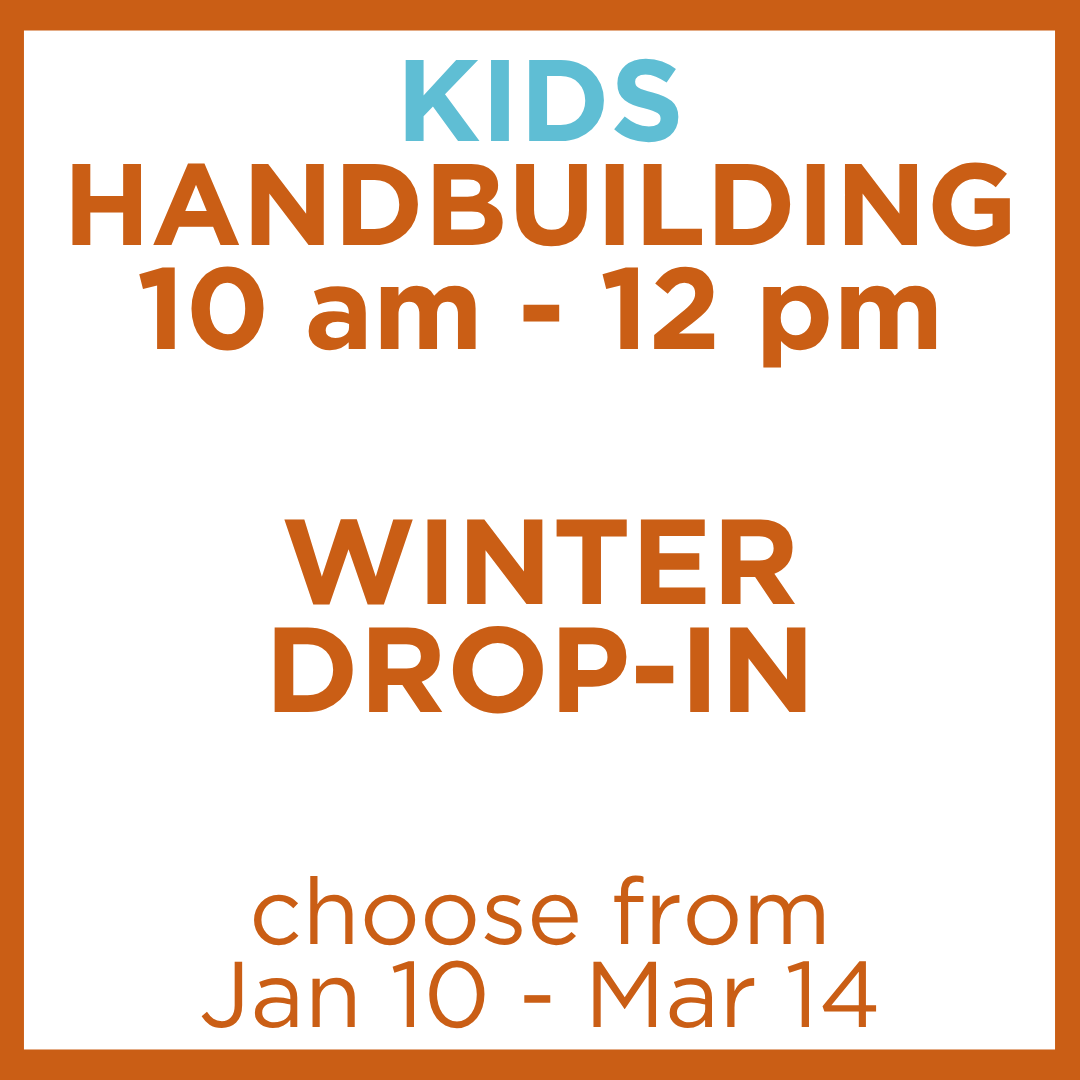 KIDS
HANDBUILDING
10 am - 12 pm

WINTER
DROP-IN

choose from
Jan 10 - Mar 14